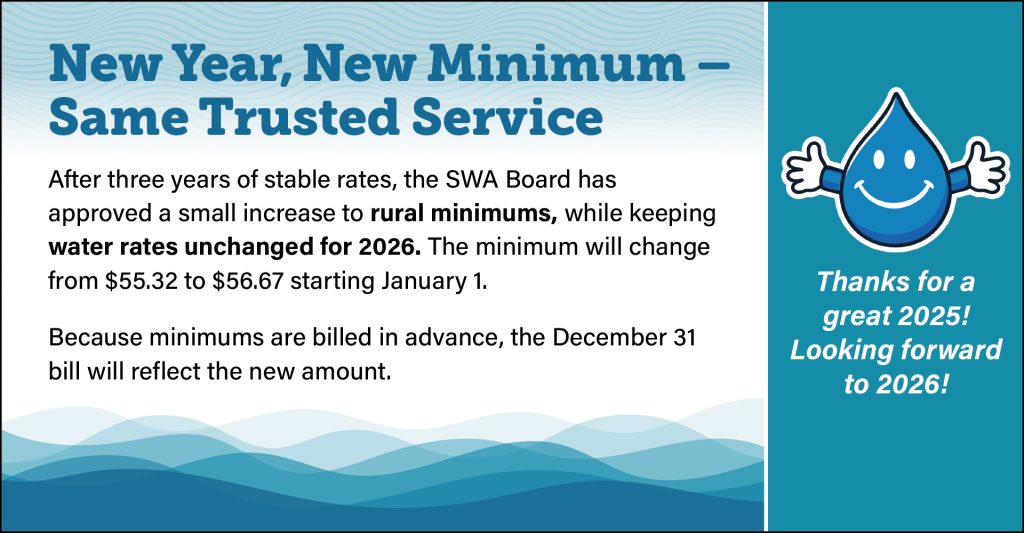 New Year, New Minimum – Same Trusted Service

After three years of stable rates, the SWA Board has approved a small increase to rural minimums, while keeping water rates unchanged for 2026. The minimum will change from \$55.32 to \$56.67 starting January 1.

Because minimums are billed in advance, the December 31 bill will reflect the new amount.

Thanks for a great 2025! Looking forward to 2026!